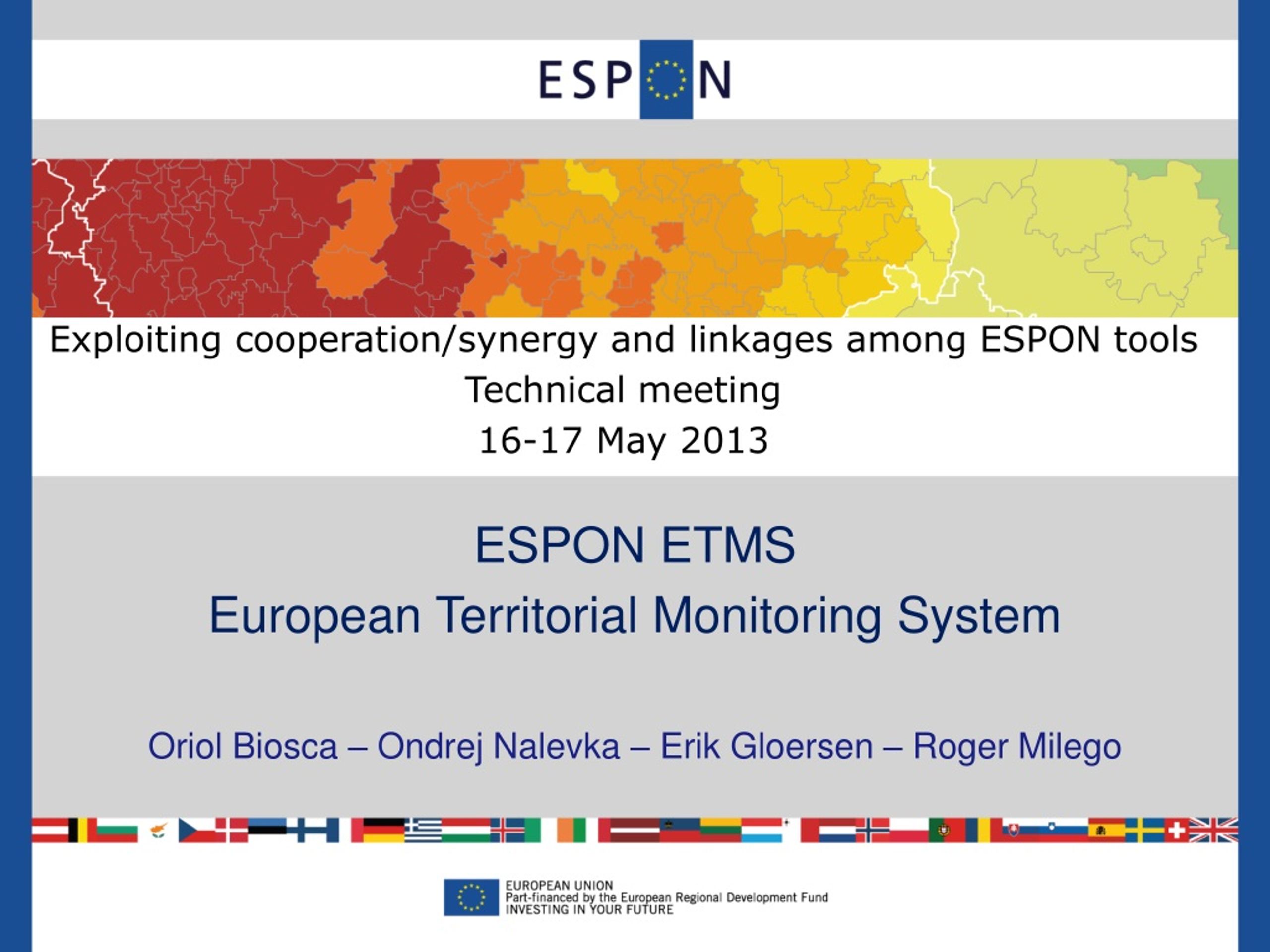 ESPON

Exploiting cooperation/synergy and linkages among ESPON tools
Technical meeting
16-17 May 2013

ESPON ETMS
European Territorial Monitoring System

Oriol Biosca – Ondrej Nalevka – Erik Gloersen – Roger Milego

EUROPEAN UNION
Part-financed by the European Regional Development Fund
INVESTING IN YOUR FUTURE